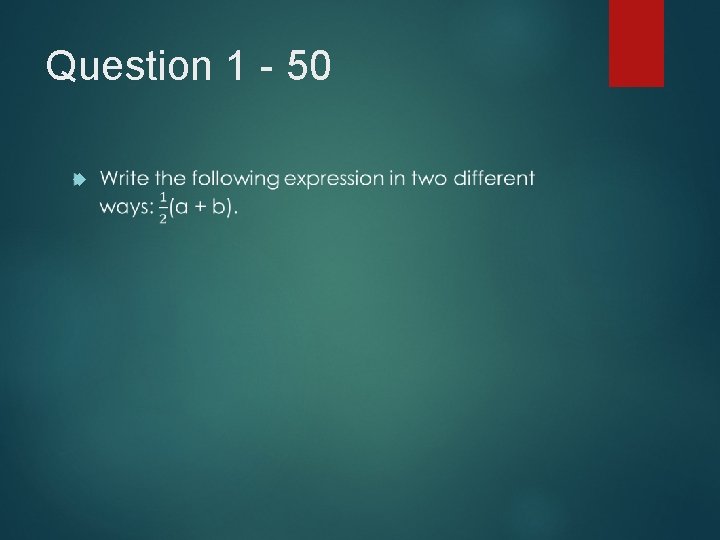 Question 1 - 50

Write the following expression in two different ways: $\frac{1}{2}(a + b)$.